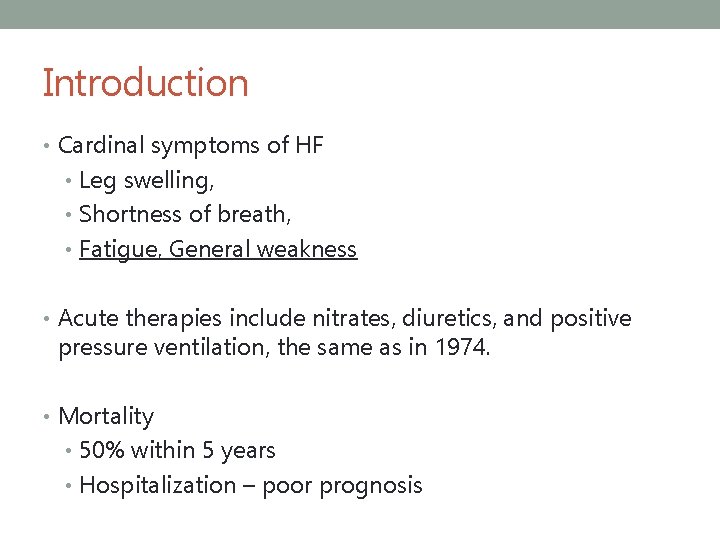 Introduction

• Cardinal symptoms of HF
 • Leg swelling,
 • Shortness of breath,
 • Fatigue, General weakness

• Acute therapies include nitrates, diuretics, and positive pressure ventilation, the same as in 1974.

• Mortality
 • 50% within 5 years
 • Hospitalization – poor prognosis